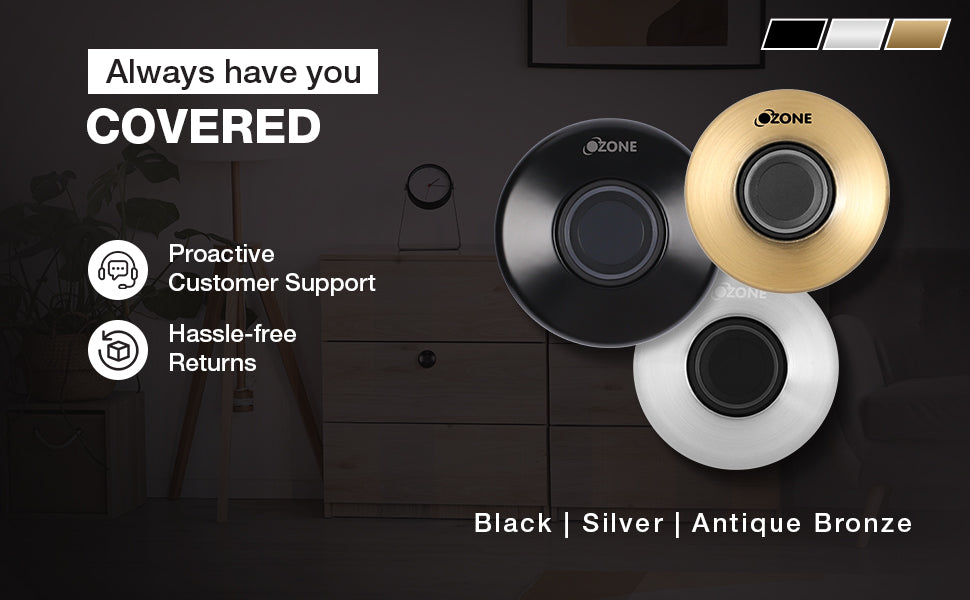 Always have you
COVERED

Proactive Customer Support

Hassle-free Returns

OZONE

OZONE

OZONE

Black | Silver | Antique Bronze